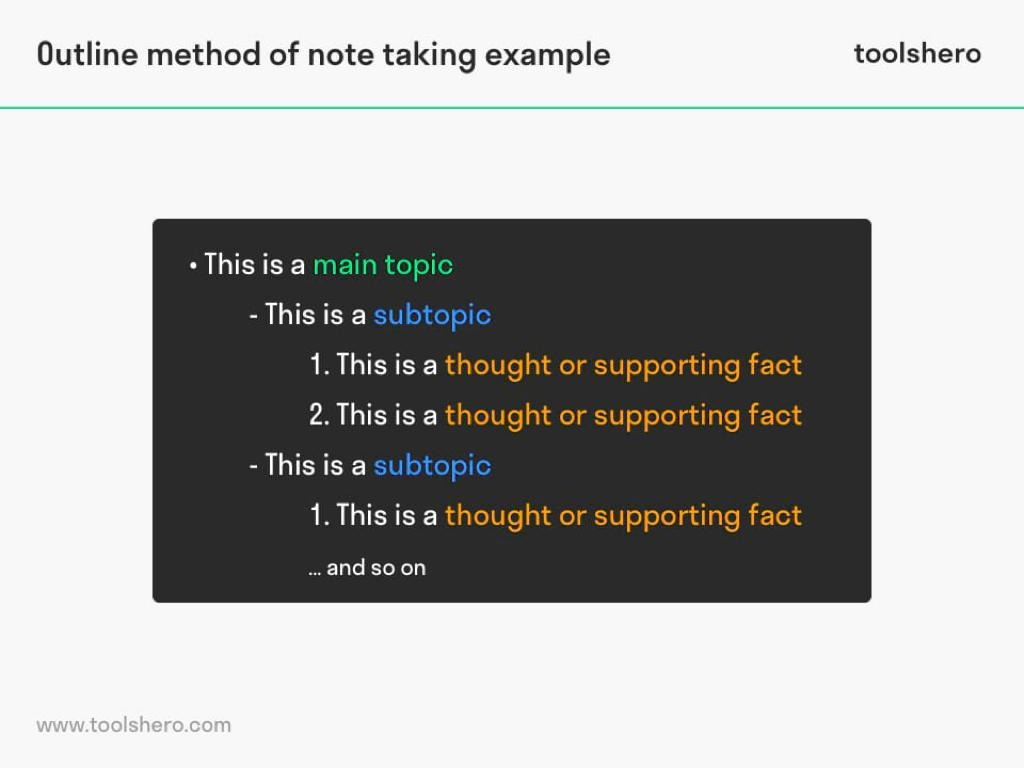 Outline method of note taking example

toolshero

• This is a main topic

- This is a subtopic

1. This is a thought or supporting fact

2. This is a thought or supporting fact

- This is a subtopic

1. This is a thought or supporting fact

... and so on

www.toolshero.com